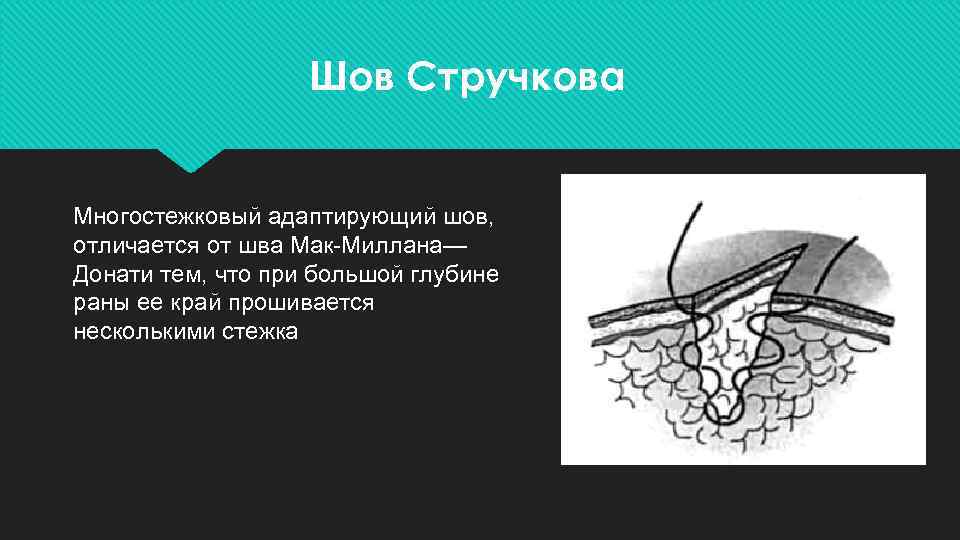 Шов Стручкова

Многостежковый адаптирующий шов, отличается от шва Мак-Миллана—Донати тем, что при большой глубине раны ее край прошивается несколькими стежка